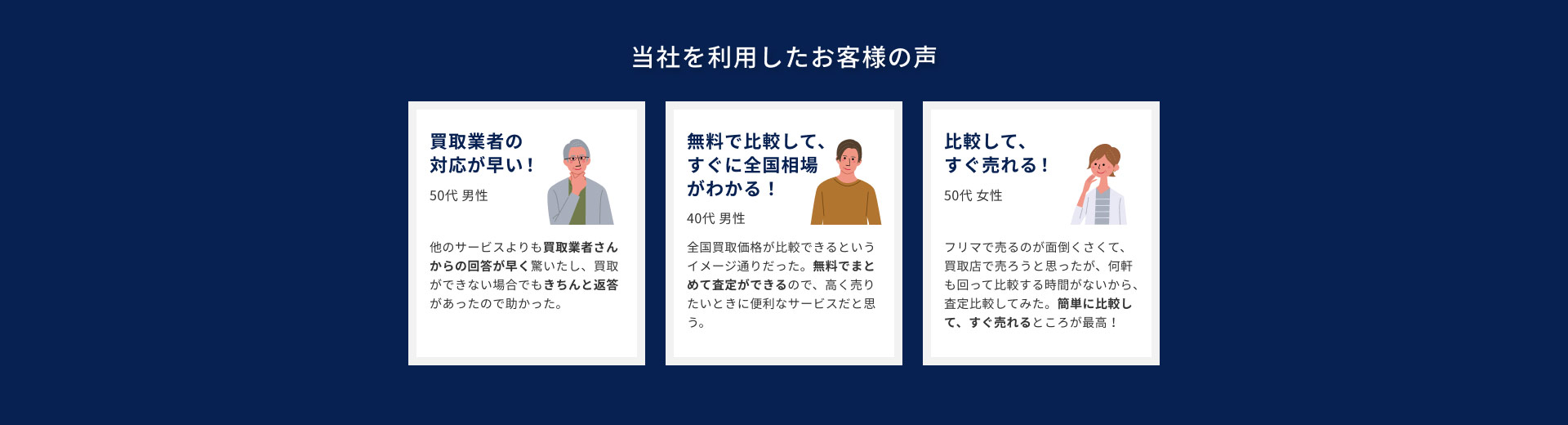 当社を利用したお客様の声

買取業者の対応が早い！

50代 男性

他のサービスよりも買取業者さんからの回答が早く驚いたし、買取ができない場合でもきちんと返答があったので助かった。

無料で比較して、すぐに全国相場がわかる！

40代 男性

全国買取価格が比較できるというイメージ通りだった。無料でまとめて査定ができるので、高く売りたいときに便利なサービスだと思う。

比較して、すぐ売れる！

50代 女性

フリマで売るのが面倒くさくて、買取店で売ろうと思ったが、何軒も回って比較する時間がないから、査定比較してみた。簡単に比較して、すぐ売れるところが最高！